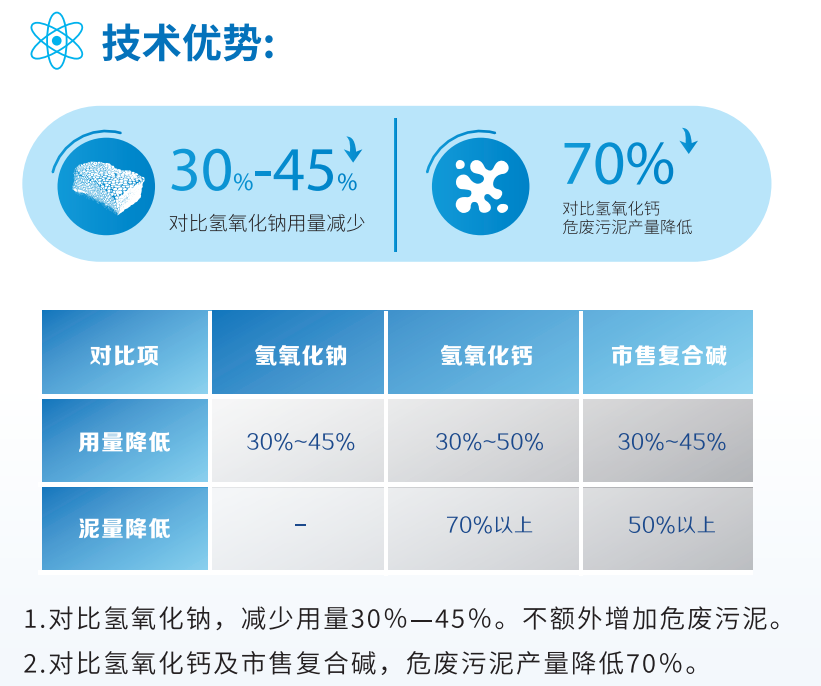 技术优势:

30%-45%
对比氢氧化钠用量减少

70%
对比氢氧化钙
危废污泥产量降低

| 对比项 | 氢氧化钠 | 氢氧化钙 | 市售复合碱 |
|---|---|---|---|
| 用量降低 | 30%~45% | 30%~50% | 30%~45% |
| 泥量降低 | - | 70%以上 | 50%以上 |

1.对比氢氧化钠，减少用量30%—45%。不额外增加危废污泥。
2.对比氢氧化钙及市售复合碱，危废污泥产量降低70%。